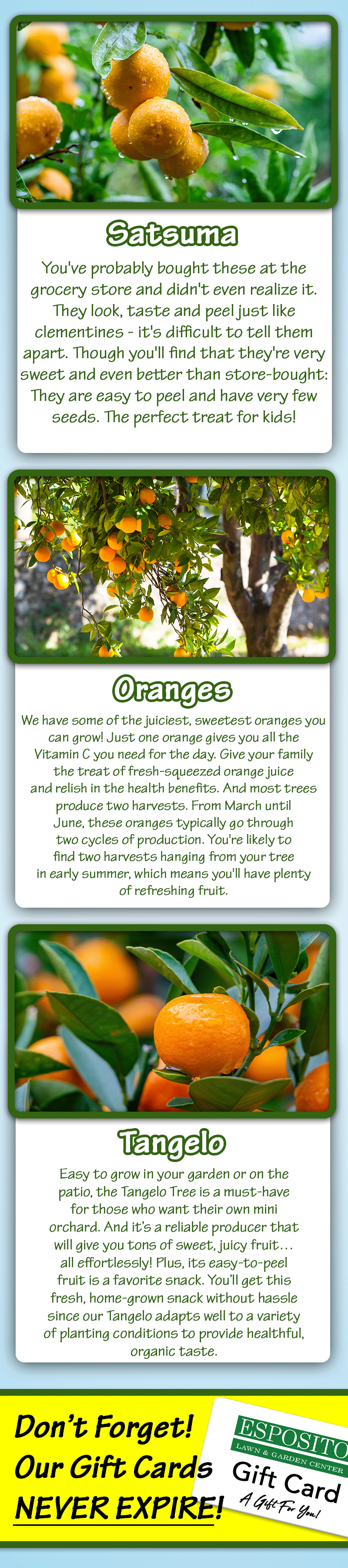 Satsuma

You've probably bought these at the grocery store and didn't even realize it. They look, taste and peel just like clementines - it's difficult to tell them apart. Though you'll find that they're very sweet and even better than store-bought: They are easy to peel and have very few seeds. The perfect treat for kids!

Oranges

We have some of the juiciest, sweetest oranges you can grow! Just one orange gives you all the Vitamin C you need for the day. Give your family the treat of fresh-squeezed orange juice and relish in the health benefits. And most trees produce two harvests. From March until June, these oranges typically go through two cycles of production. You're likely to find two harvests hanging from your tree in early summer, which means you'll have plenty of refreshing fruit.

Tangelo

Easy to grow in your garden or on the patio, the Tangelo Tree is a must-have for those who want their own mini orchard. And it's a reliable producer that will give you tons of sweet, juicy fruit… all effortlessly! Plus, its easy-to-peel fruit is a favorite snack. You'll get this fresh, home-grown snack without hassle since our Tangelo adapts well to a variety of planting conditions to provide healthful, organic taste.

Don't Forget! Our Gift Cards NEVER EXPIRE!

ESPOSITO
LAWN & GARDEN CENTER
Gift Card
A Gift For You!